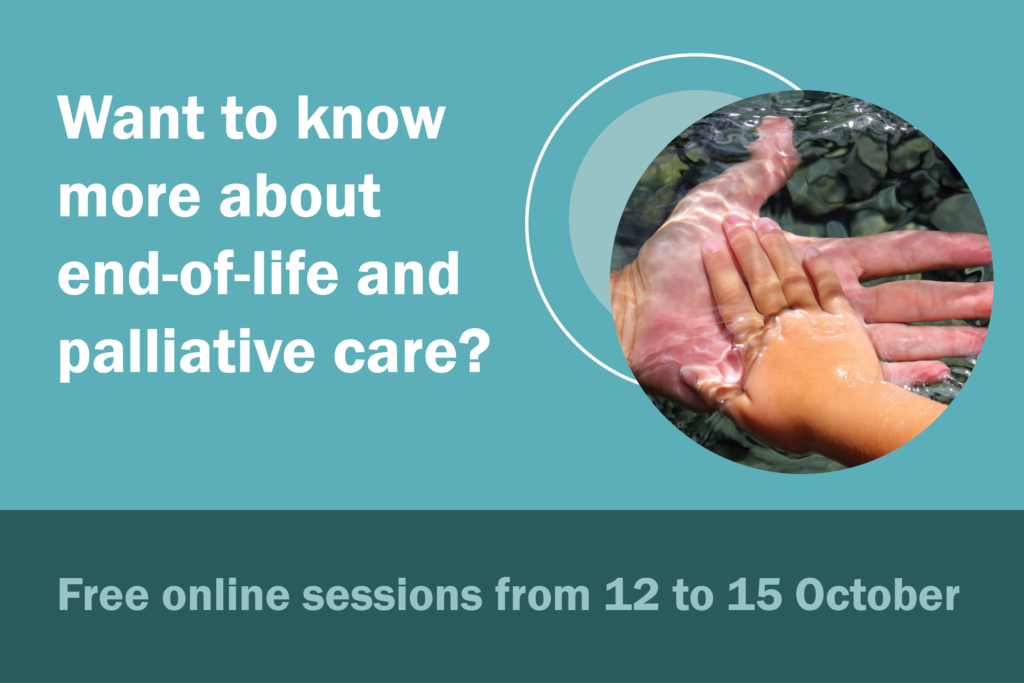 Want to know more about end-of-life and palliative care?

Free online sessions from 12 to 15 October